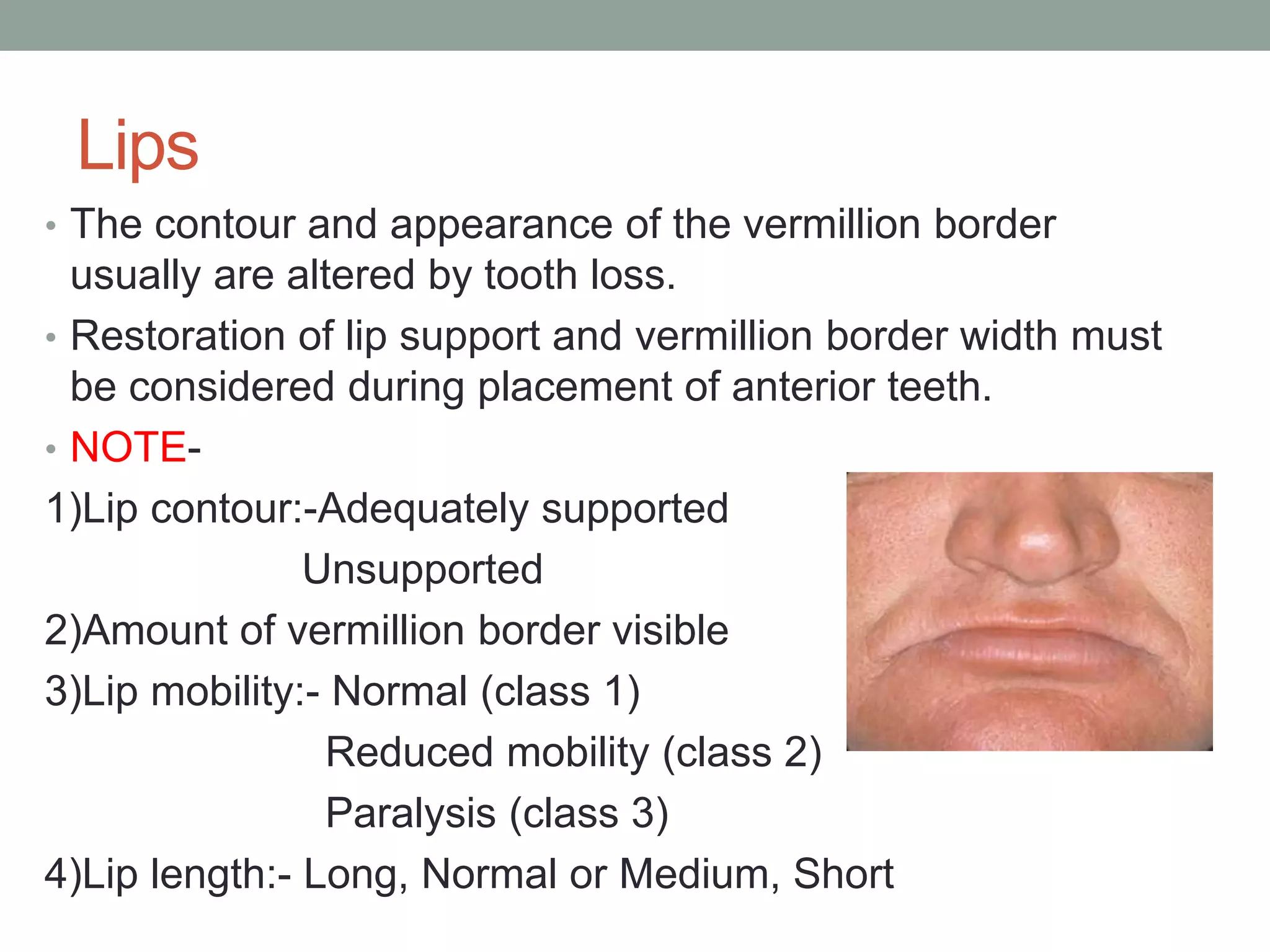 Lips

• The contour and appearance of the vermillion border usually are altered by tooth loss.

• Restoration of lip support and vermillion border width must be considered during placement of anterior teeth.

• NOTE-

1)Lip contour:-Adequately supported

Unsupported

2)Amount of vermillion border visible

3)Lip mobility:- Normal (class 1)

Reduced mobility (class 2)

Paralysis (class 3)

4)Lip length:- Long, Normal or Medium, Short